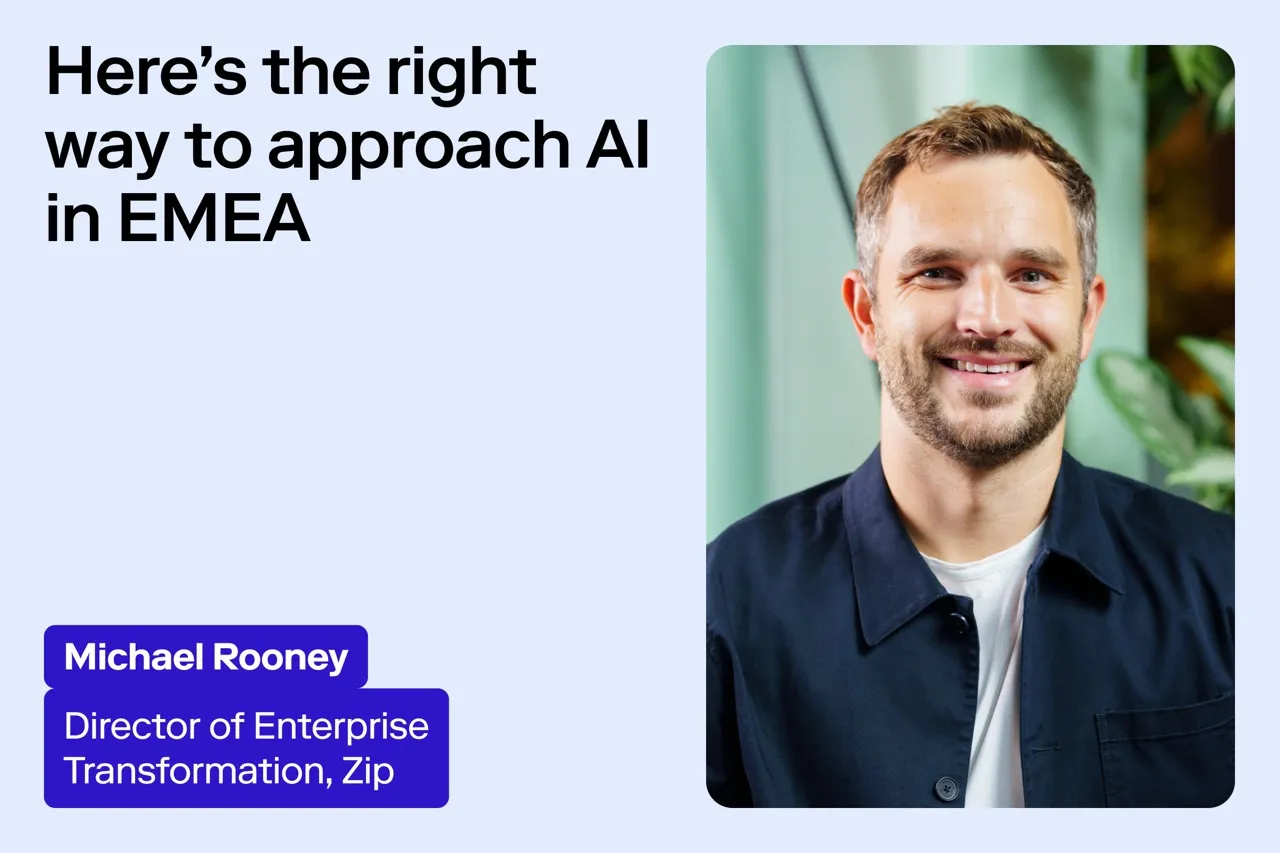 Here’s the right way to approach AI in EMEA

Michael Rooney

Director of Enterprise Transformation, Zip